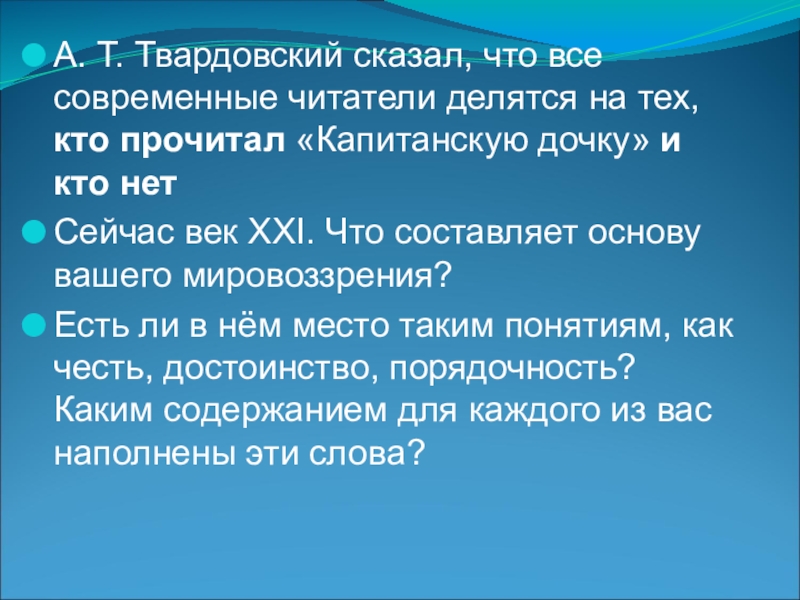 А. Т. Твардовский сказал, что все современные читатели делятся на тех, кто прочитал «Капитанскую дочку» и кто нет

Сейчас век XXI. Что составляет основу вашего мировоззрения?

Есть ли в нём место таким понятиям, как честь, достоинство, порядочность? Каким содержанием для каждого из вас наполнены эти слова?